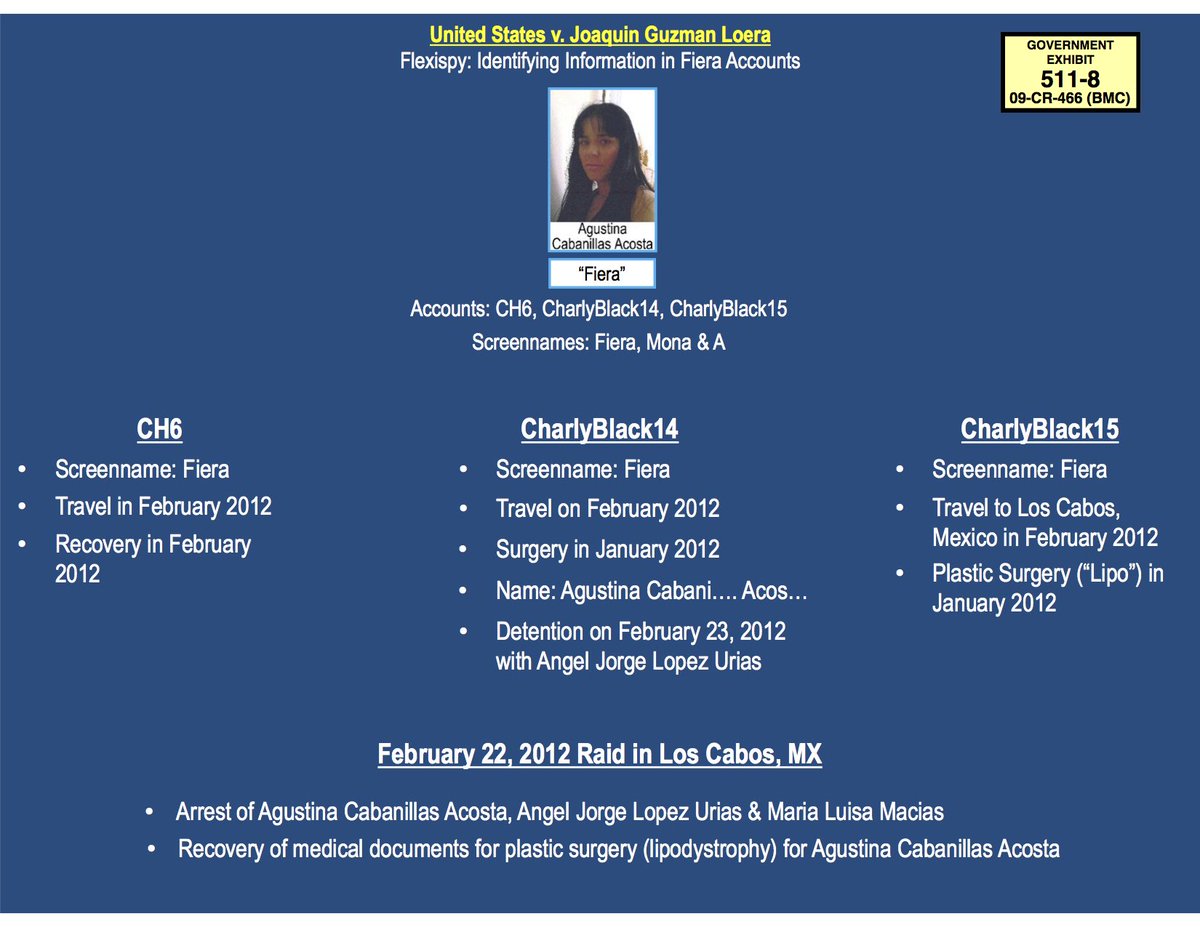 United States v. Joaquin Guzman Loera
Flexispy: Identifying Information in Fiera Accounts

GOVERNMENT EXHIBIT
511-8
09-CR-466 (BMC)

Agustina Cabanillas Acosta

"Fiera"

Accounts: CH6, CharlyBlack14, CharlyBlack15
Screennames: Fiera, Mona & A

CH6
• Screenname: Fiera
• Travel in February 2012
• Recovery in February 2012

CharlyBlack14
• Screenname: Fiera
• Travel on February 2012
• Surgery in January 2012
• Name: Agustina Cabani…. Acos…
• Detention on February 23, 2012 with Angel Jorge Lopez Urias

CharlyBlack15
• Screenname: Fiera
• Travel to Los Cabos, Mexico in February 2012
• Plastic Surgery ("Lipo") in January 2012

February 22, 2012 Raid in Los Cabos, MX

• Arrest of Agustina Cabanillas Acosta, Angel Jorge Lopez Urias & Maria Luisa Macias
• Recovery of medical documents for plastic surgery (lipodystrophy) for Agustina Cabanillas Acosta